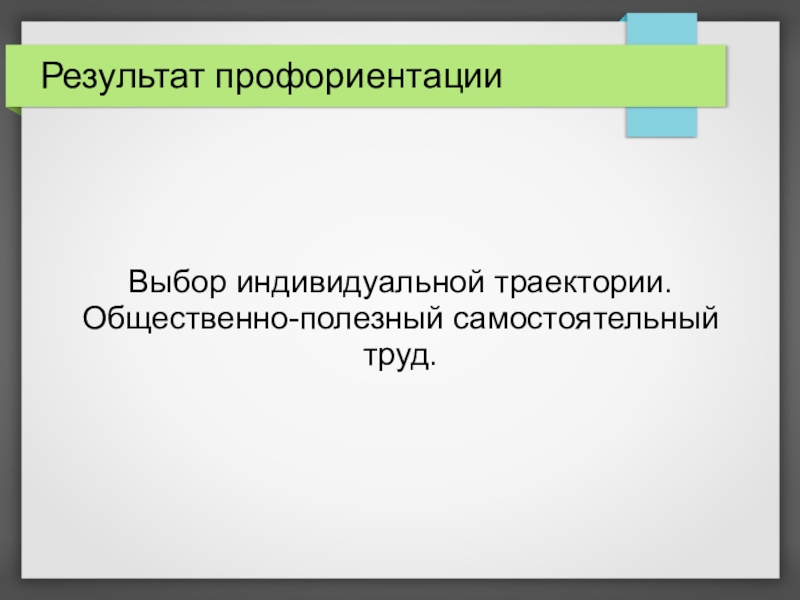 Результат профориентации

Выбор индивидуальной траектории.
Общественно-полезный самостоятельный труд.